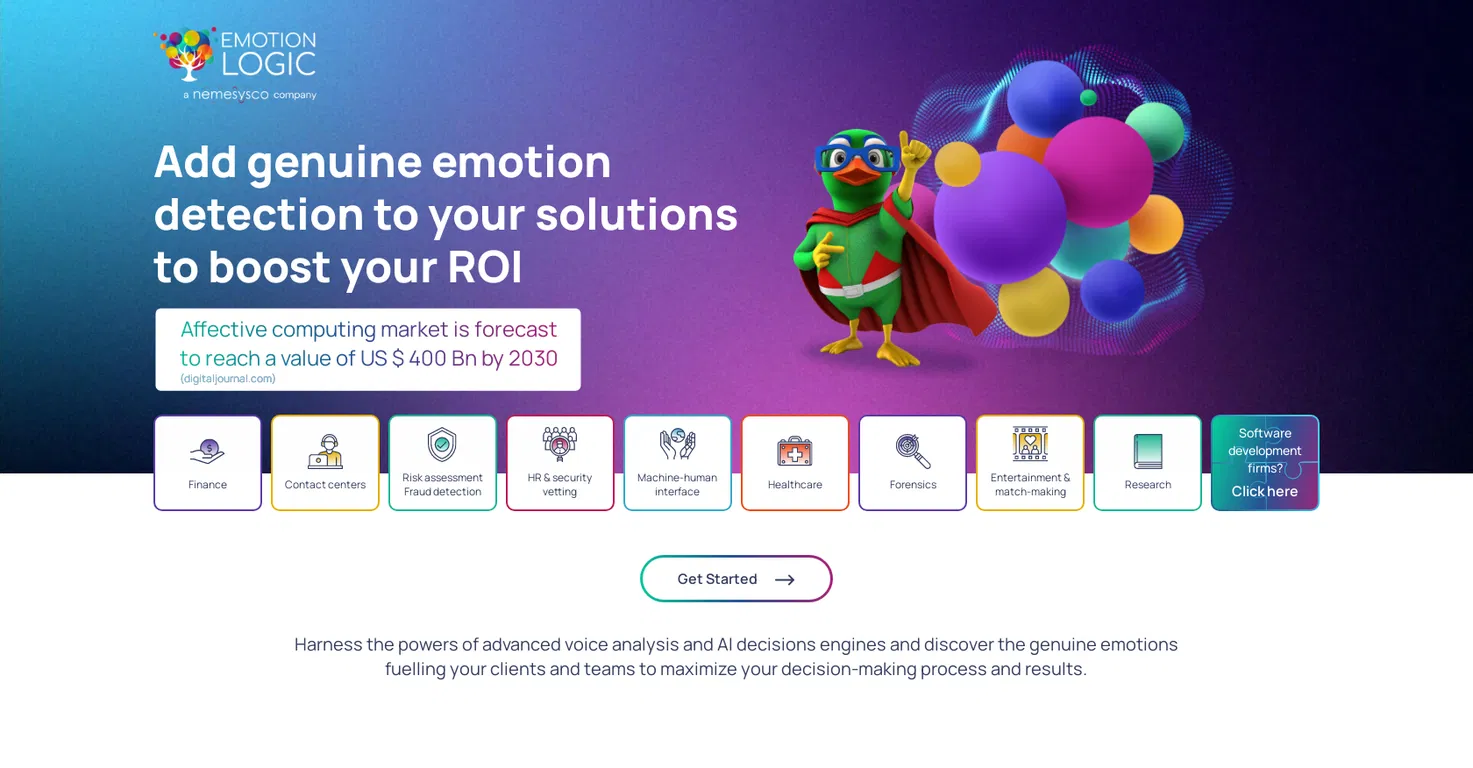 EMOTION LOGIC
a nemesysco company

Add genuine emotion detection to your solutions to boost your ROI

Affective computing market is forecast to reach a value of US $ 400 Bn by 2030
(digitaljournal.com)

Finance

Contact centers

Risk assessment Fraud detection

HR & security vetting

Machine-human interface

Healthcare

Forensics

Entertainment & match-making

Research

Software development firms? Click here

Get Started

Harness the powers of advanced voice analysis and AI decisions engines and discover the genuine emotions fuelling your clients and teams to maximize your decision-making process and results.